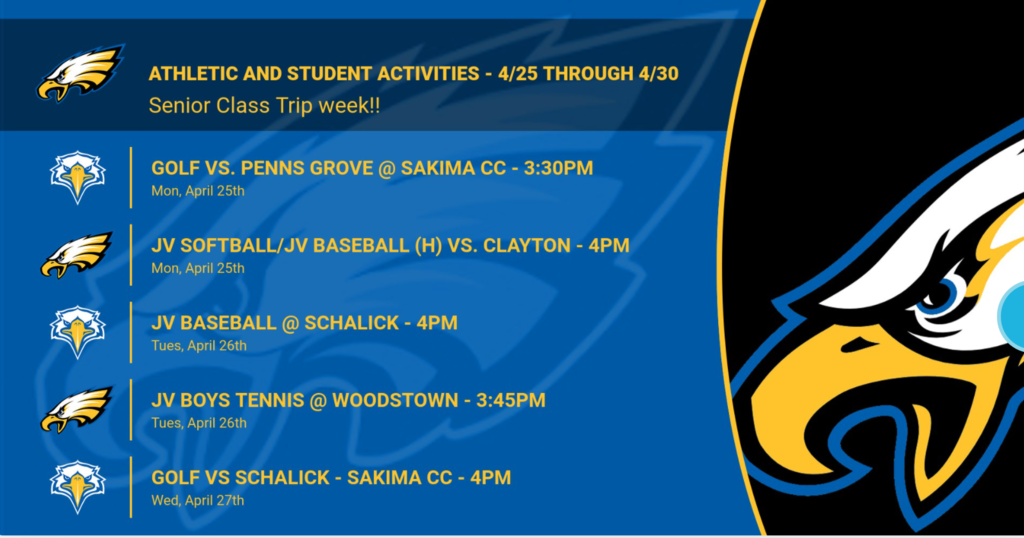 ATHLETIC AND STUDENT ACTIVITIES - 4/25 THROUGH 4/30
Senior Class Trip week!!

GOLF VS. PENNS GROVE @ SAKIMA CC - 3:30PM
Mon, April 25th

JV SOFTBALL/JV BASEBALL (H) VS. CLAYTON - 4PM
Mon, April 25th

JV BASEBALL @ SCHALICK - 4PM
Tues, April 26th

JV BOYS TENNIS @ WOODSTOWN - 3:45PM
Tues, April 26th

GOLF VS SCHALICK - SAKIMA CC - 4PM
Wed, April 27th